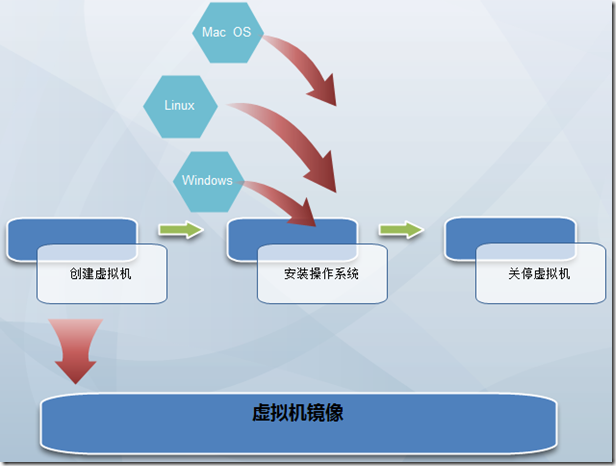 Mac OS

Linux

Windows

创建虚拟机

安装操作系统

关停虚拟机

虚拟机镜像